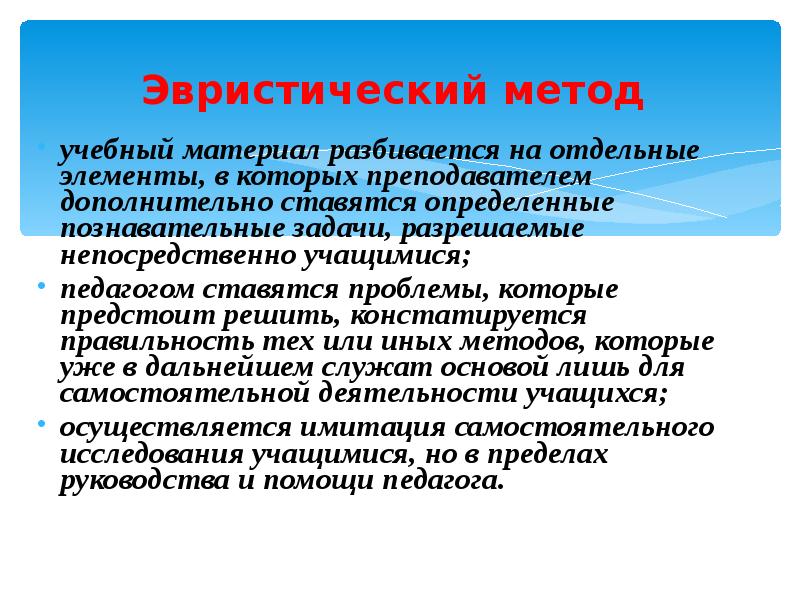 Эвристический метод

• учебный материал разбивается на отдельные элементы, в которых преподавателем дополнительно ставятся определенные познавательные задачи, разрешаемые непосредственно учащимися;

• педагогом ставятся проблемы, которые предстоит решить, констатируется правильность тех или иных методов, которые уже в дальнейшем служат основой лишь для самостоятельной деятельности учащихся;

• осуществляется имитация самостоятельного исследования учащимися, но в пределах руководства и помощи педагога.